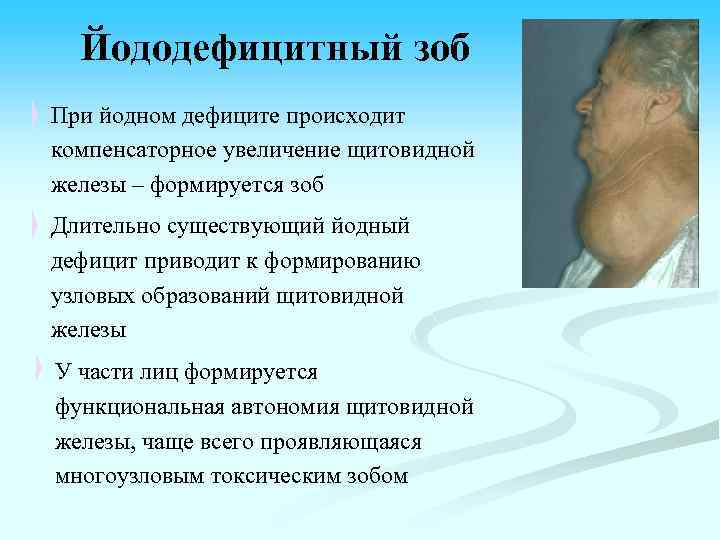 Йододефицитный зоб

При йодном дефиците происходит компенсаторное увеличение щитовидной железы – формируется зоб

Длительно существующий йодный дефицит приводит к формированию узловых образований щитовидной железы

У части лиц формируется функциональная автономия щитовидной железы, чаще всего проявляющаяся многоузловым токсическим зобом